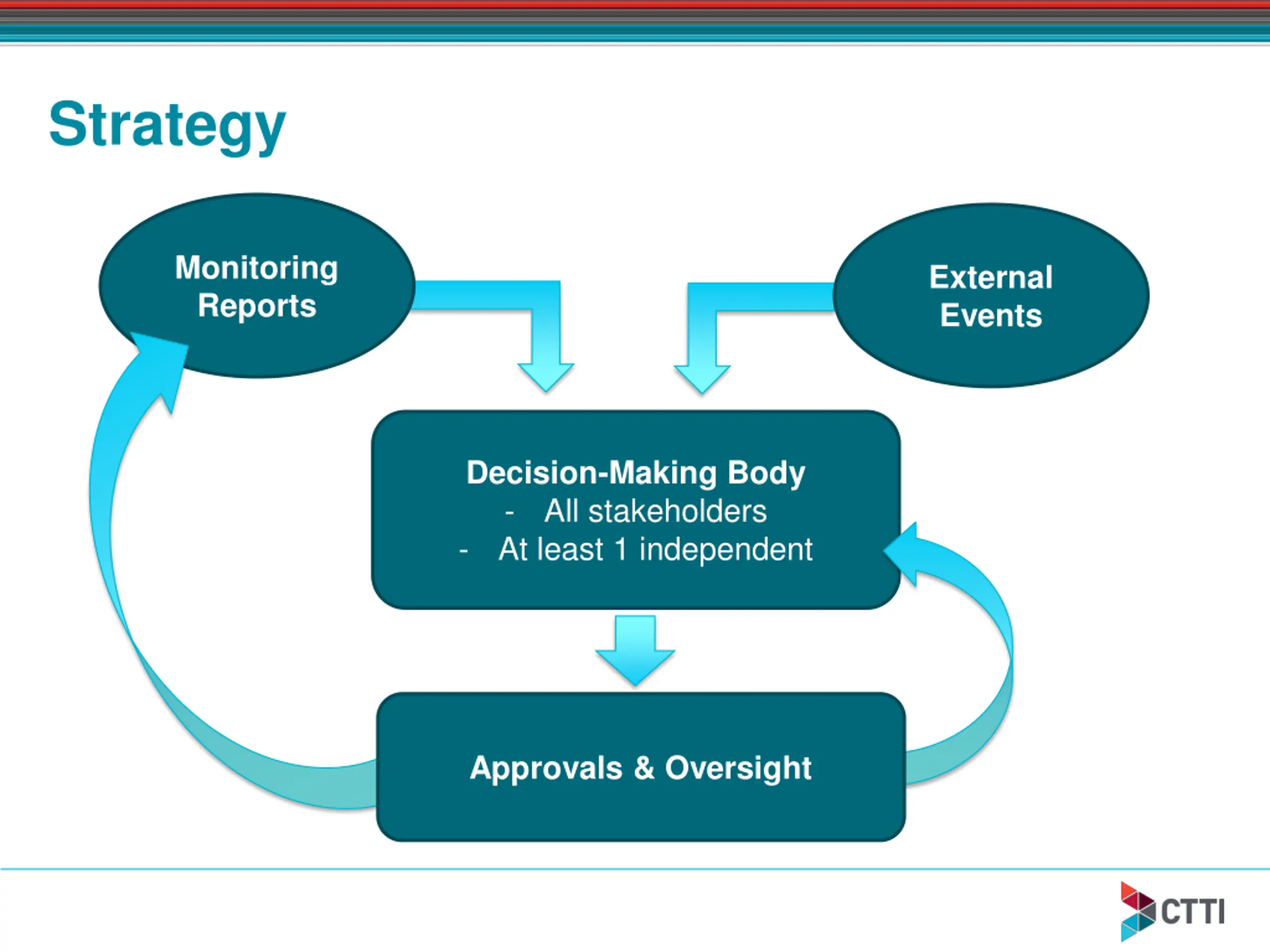 Strategy

Monitoring Reports

External Events

Decision-Making Body
- All stakeholders
- At least 1 independent

Approvals & Oversight

CTTI